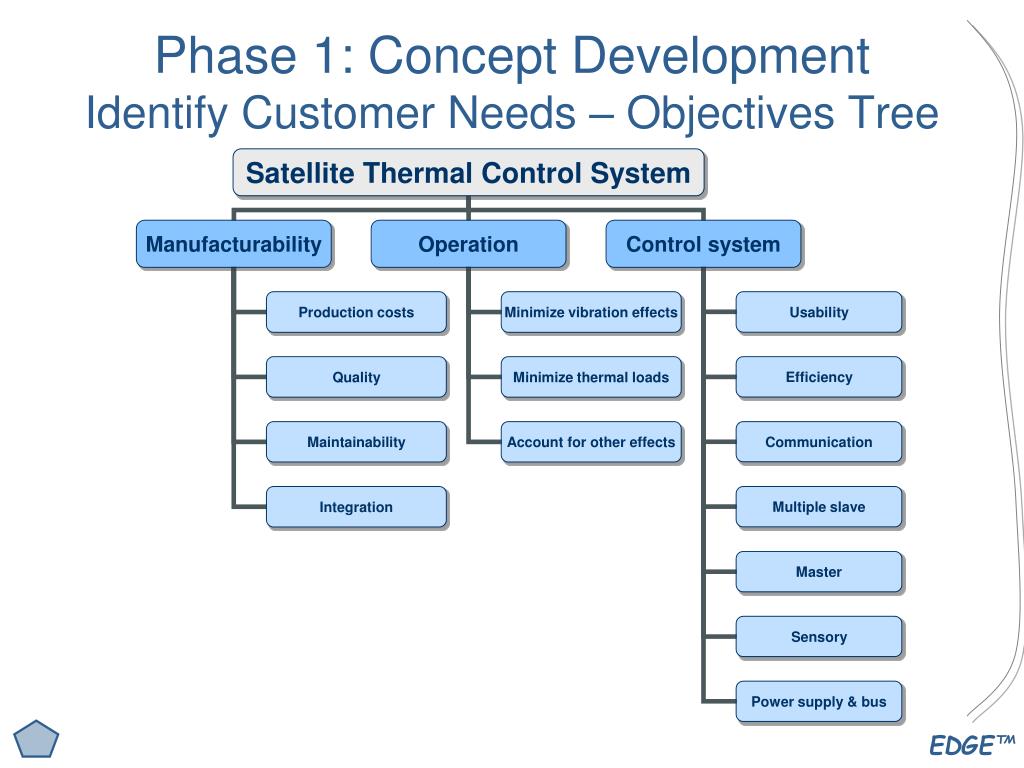 Phase 1: Concept Development
Identify Customer Needs – Objectives Tree

Satellite Thermal Control System

Manufacturability

Production costs

Quality

Maintainability

Integration

Operation

Minimize vibration effects

Minimize thermal loads

Account for other effects

Control system

Usability

Efficiency

Communication

Multiple slave

Master

Sensory

Power supply & bus

EDGE™